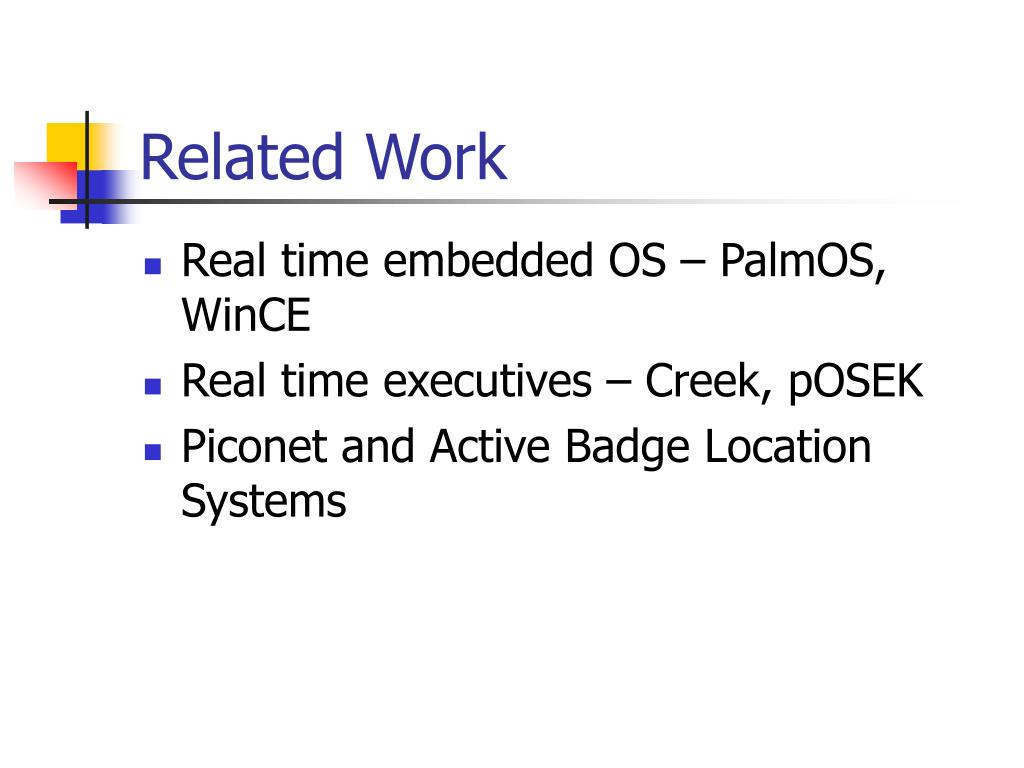 Related Work

- Real time embedded OS – PalmOS, WinCE
- Real time executives – Creek, pOSEK
- Piconet and Active Badge Location Systems